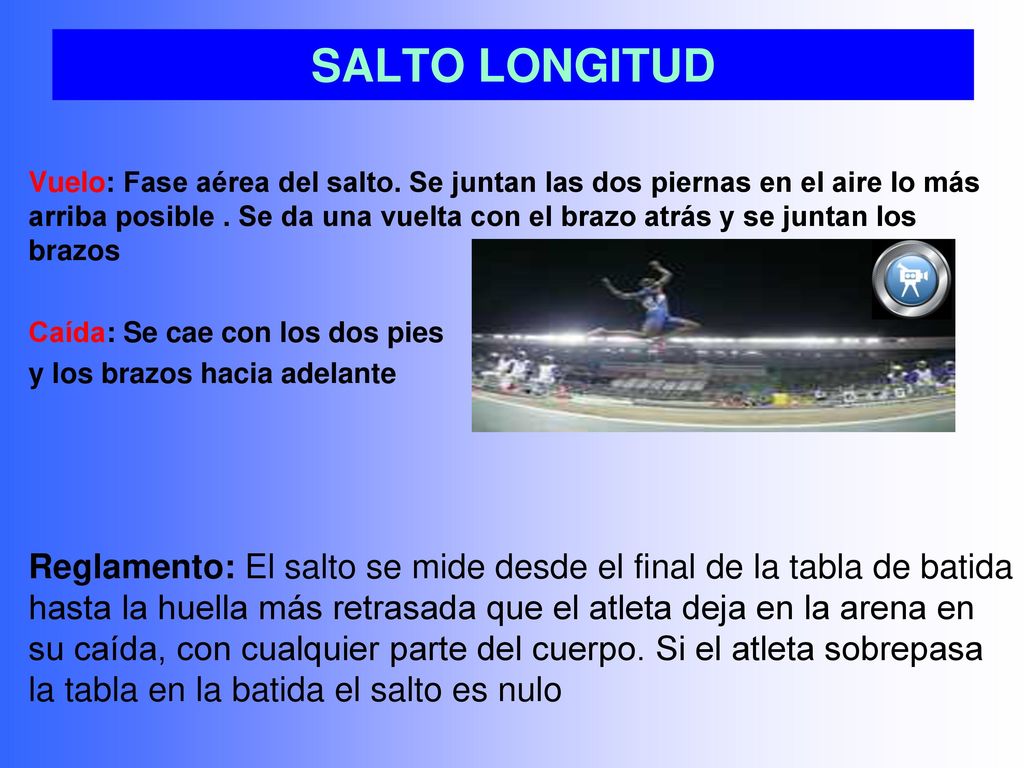 SALTO LONGITUD

Vuelo: Fase aérea del salto. Se juntan las dos piernas en el aire lo más arriba posible . Se da una vuelta con el brazo atrás y se juntan los brazos

Caída: Se cae con los dos pies y los brazos hacia adelante

Reglamento: El salto se mide desde el final de la tabla de batida hasta la huella más retrasada que el atleta deja en la arena en su caída, con cualquier parte del cuerpo. Si el atleta sobrepasa la tabla en la batida el salto es nulo